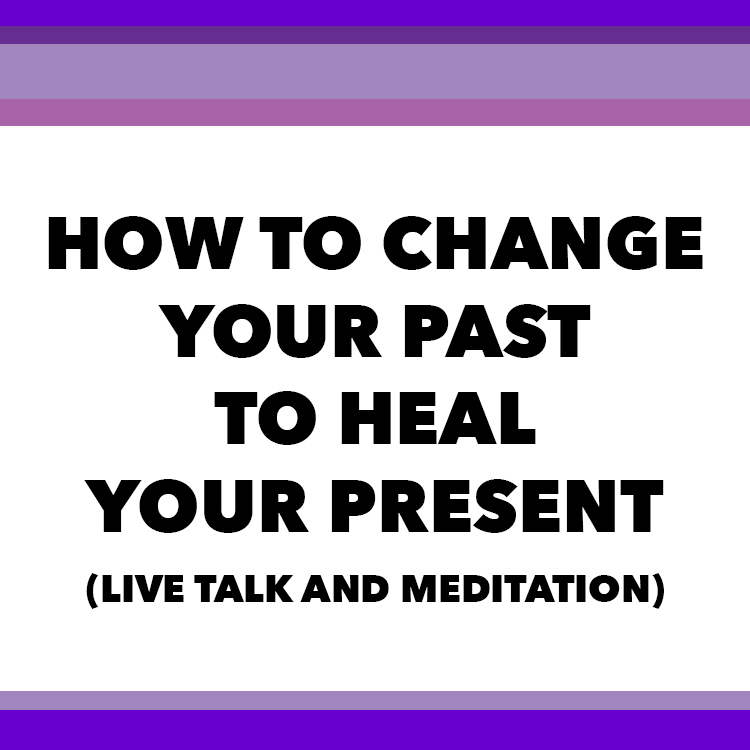 HOW TO CHANGE YOUR PAST TO HEAL YOUR PRESENT

(LIVE TALK AND MEDITATION)